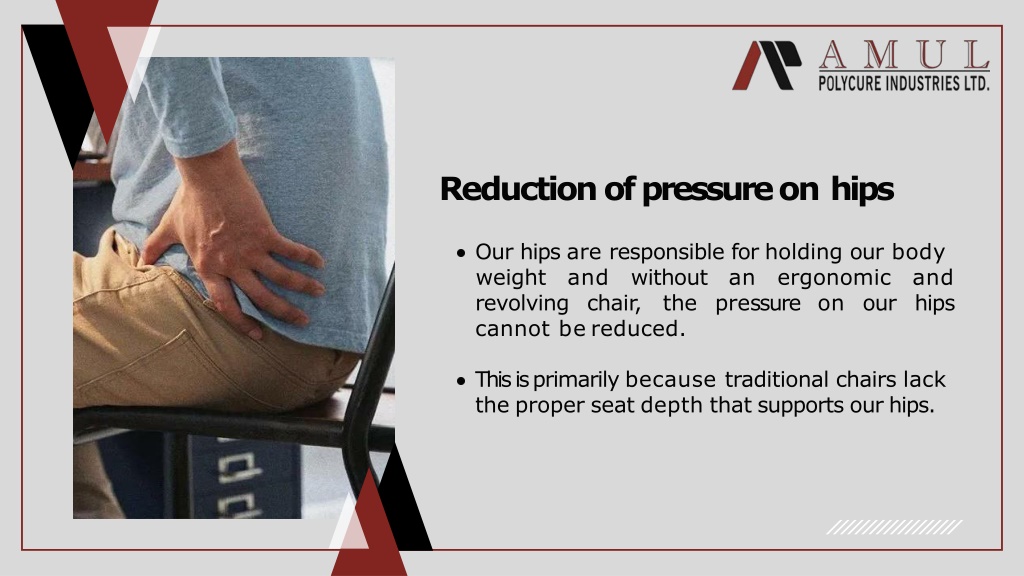 AMUL
POLYCURE INDUSTRIES LTD.

Reduction of pressure on hips

• Our hips are responsible for holding our body weight and without an ergonomic and revolving chair, the pressure on our hips cannot be reduced.

• This is primarily because traditional chairs lack the proper seat depth that supports our hips.